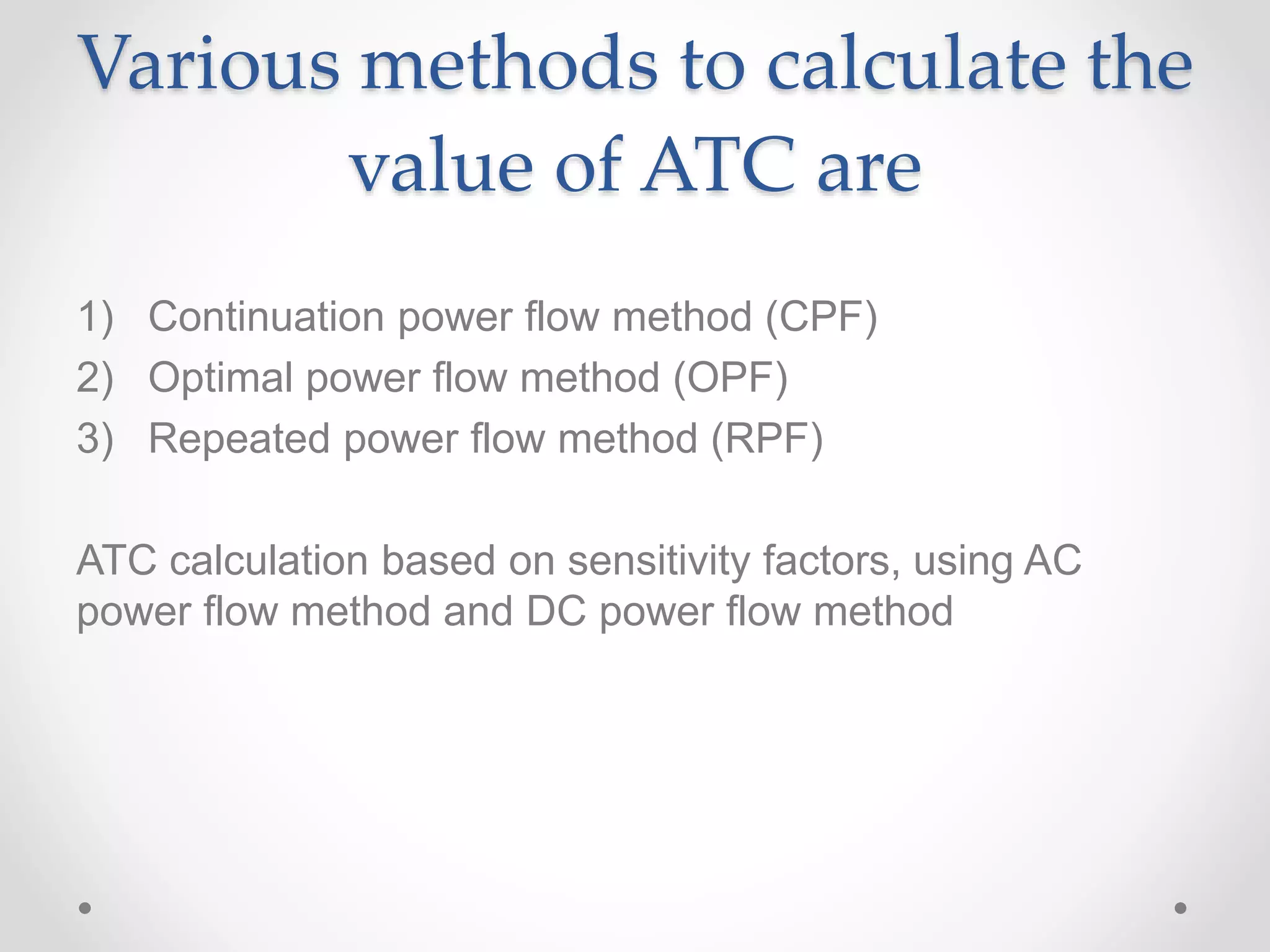 Various methods to calculate the value of ATC are

1) Continuation power flow method (CPF)
2) Optimal power flow method (OPF)
3) Repeated power flow method (RPF)

ATC calculation based on sensitivity factors, using AC power flow method and DC power flow method